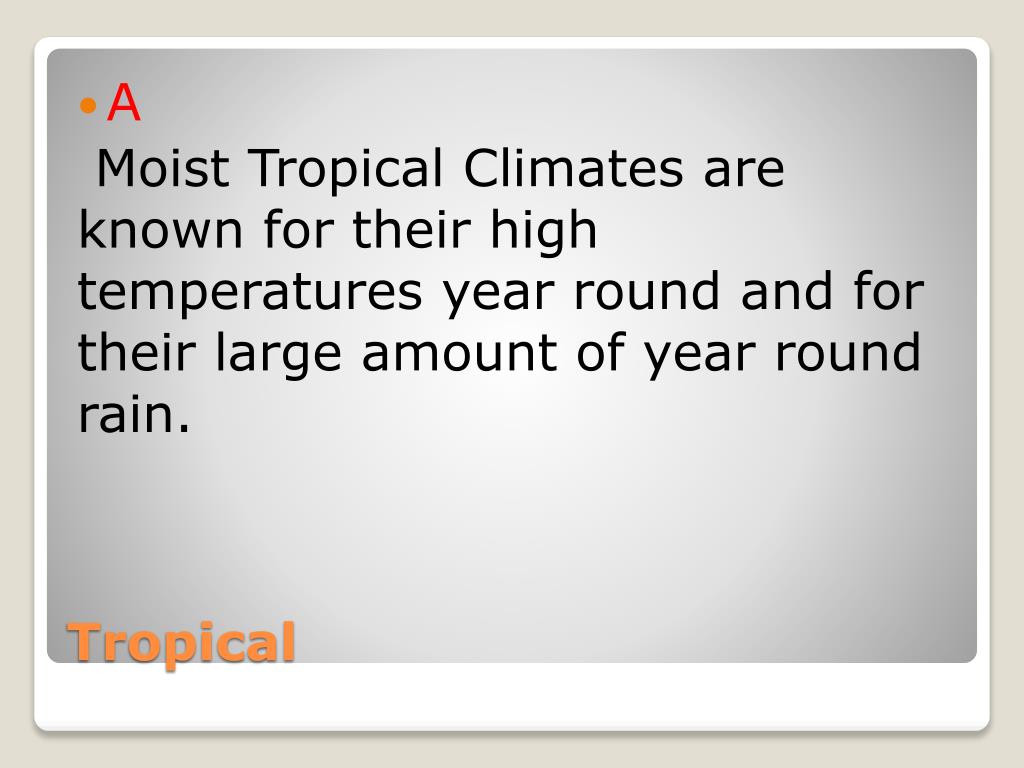 • A

Moist Tropical Climates are known for their high temperatures year round and for their large amount of year round rain.

Tropical